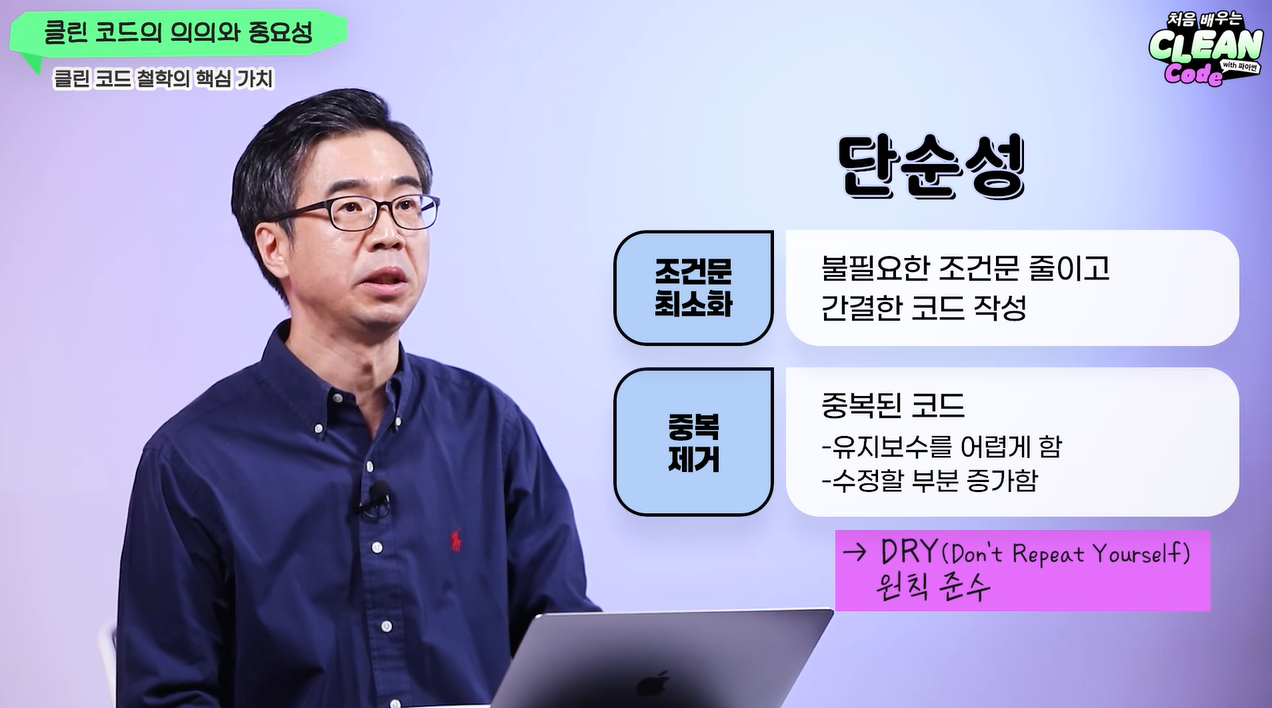 클린 코드의 의의와 중요성

클린 코드 철학의 핵심 가치

처음 배우는 CLEAN Code with 파이썬

단순성

조건문 최소화

불필요한 조건문 줄이고 간결한 코드 작성

중복 제거

중복된 코드
-유지보수를 어렵게 함
-수정할 부분 증가함

→ DRY(Don't Repeat Yourself) 원칙 준수